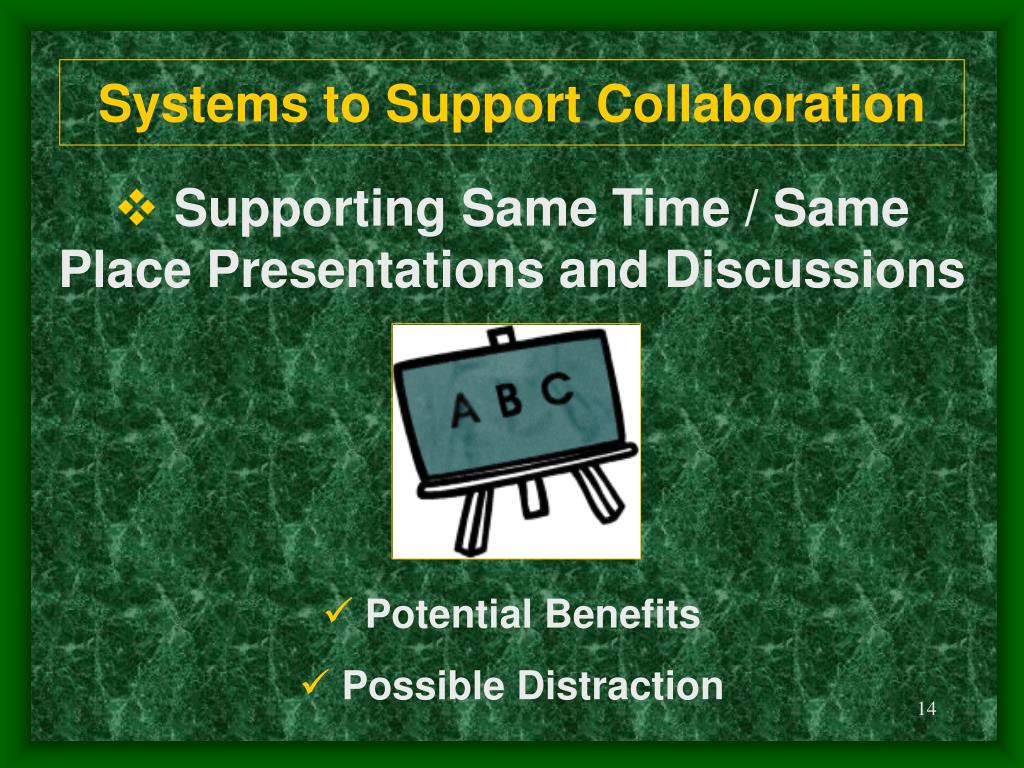 Systems to Support Collaboration

❖ Supporting Same Time / Same Place Presentations and Discussions

A B C

✓ Potential Benefits

✓ Possible Distraction

14